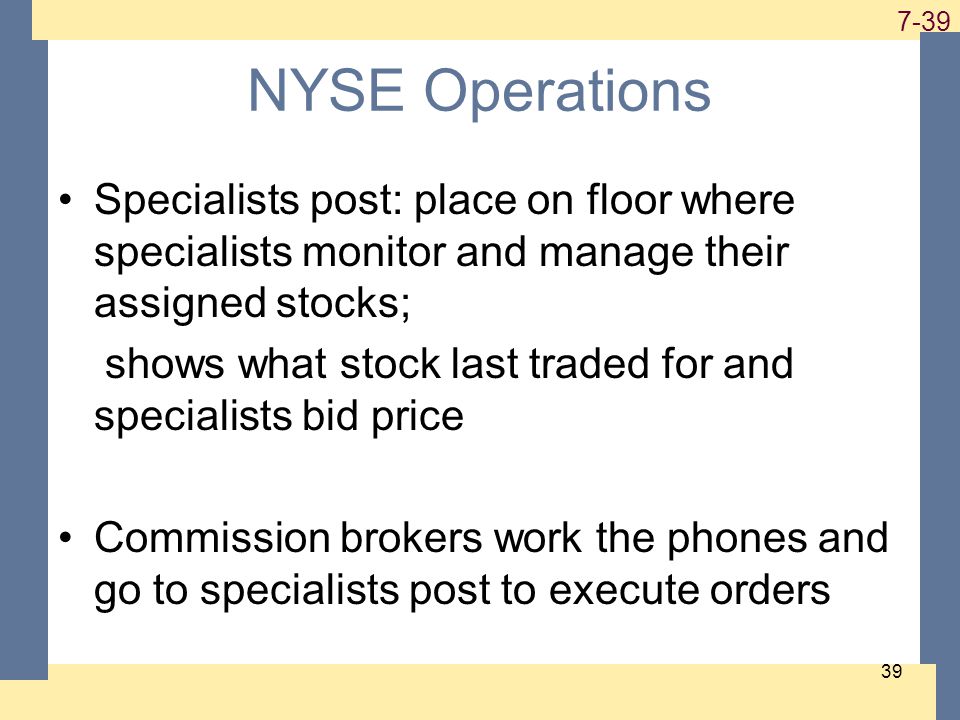 7-39

NYSE Operations

• Specialists post: place on floor where specialists monitor and manage their assigned stocks;

shows what stock last traded for and specialists bid price

• Commission brokers work the phones and go to specialists post to execute orders

39